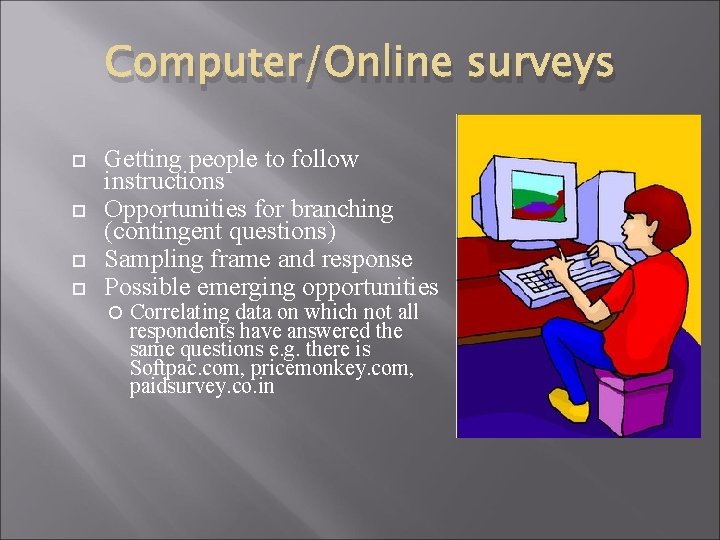 Computer/Online surveys

Getting people to follow instructions
Opportunities for branching (contingent questions)
Sampling frame and response
Possible emerging opportunities
Correlating data on which not all respondents have answered the same questions e.g. there is Softpac.com, pricemonkey.com, paidsurvey.co.in